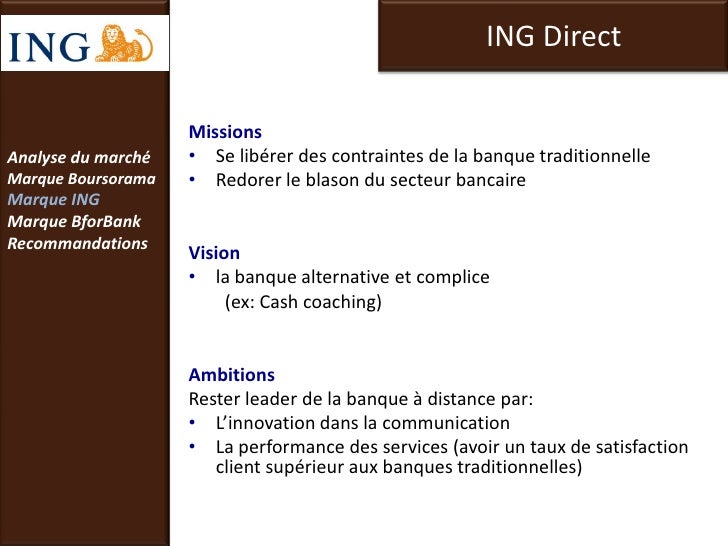 ING

ING Direct

Analyse du marché
Marque Boursorama
Marque ING
Marque BforBank
Recommandations

Missions
• Se libérer des contraintes de la banque traditionnelle
• Redorer le blason du secteur bancaire

Vision
• la banque alternative et complice
(ex: Cash coaching)

Ambitions
Rester leader de la banque à distance par:
• L'innovation dans la communication
• La performance des services (avoir un taux de satisfaction client supérieur aux banques traditionnelles)